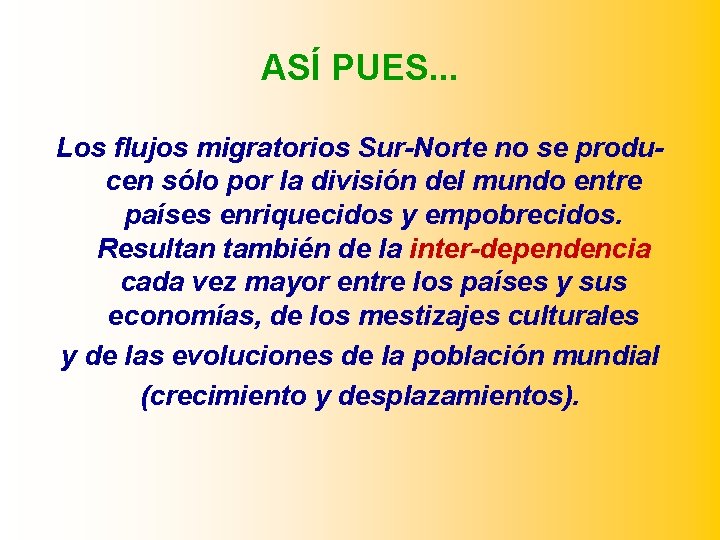 ASÍ PUES...

Los flujos migratorios Sur-Norte no se producen sólo por la división del mundo entre países enriquecidos y empobrecidos. Resultan también de la inter-dependencia cada vez mayor entre los países y sus economías, de los mestizajes culturales y de las evoluciones de la población mundial (crecimiento y desplazamientos).